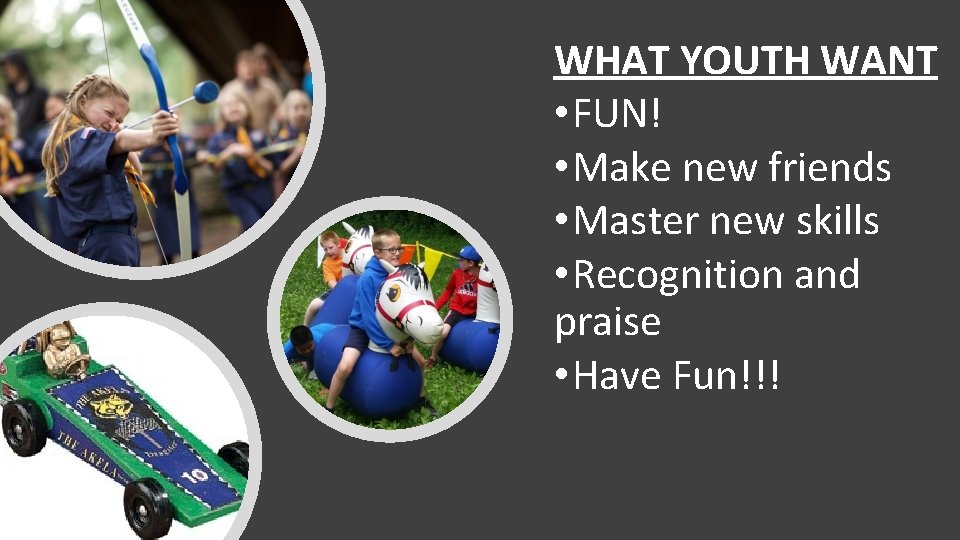 WHAT YOUTH WANT
•FUN!
•Make new friends
•Master new skills
•Recognition and praise
•Have Fun!!!

THE AKELA
THE AKELA
10